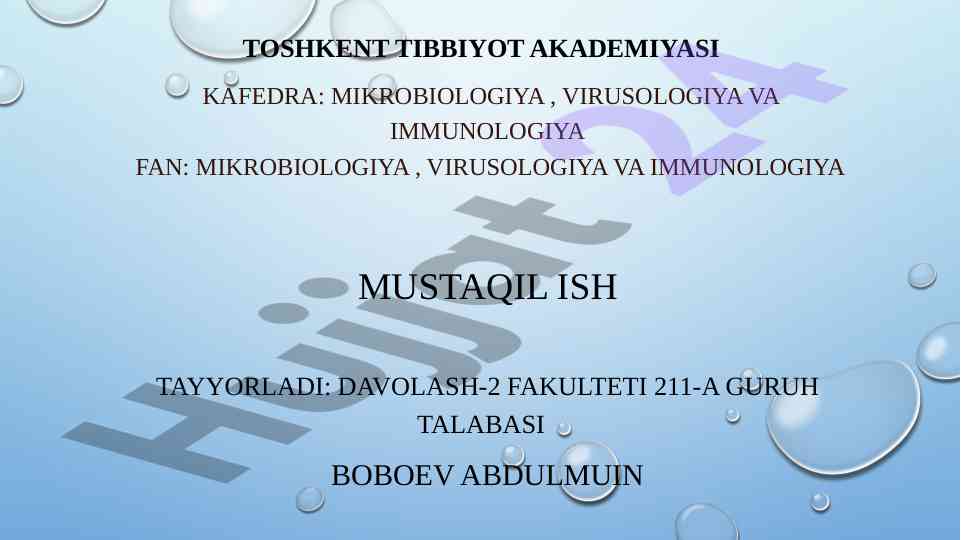 TOSHKENT TIBBIYOT AKADEMIYASI

KAFEDRA: MIKROBIOLOGIYA , VIRUSOLOGIYA VA IMMUNOLOGIYA

FAN: MIKROBIOLOGIYA , VIRUSOLOGIYA VA IMMUNOLOGIYA

MUSTAQIL ISH

TAYYORLADI: DAVOLASH-2 FAKULTETI 211-A GURUH TALABASI

BOBOEV ABDULMUIN

Hujjat 24